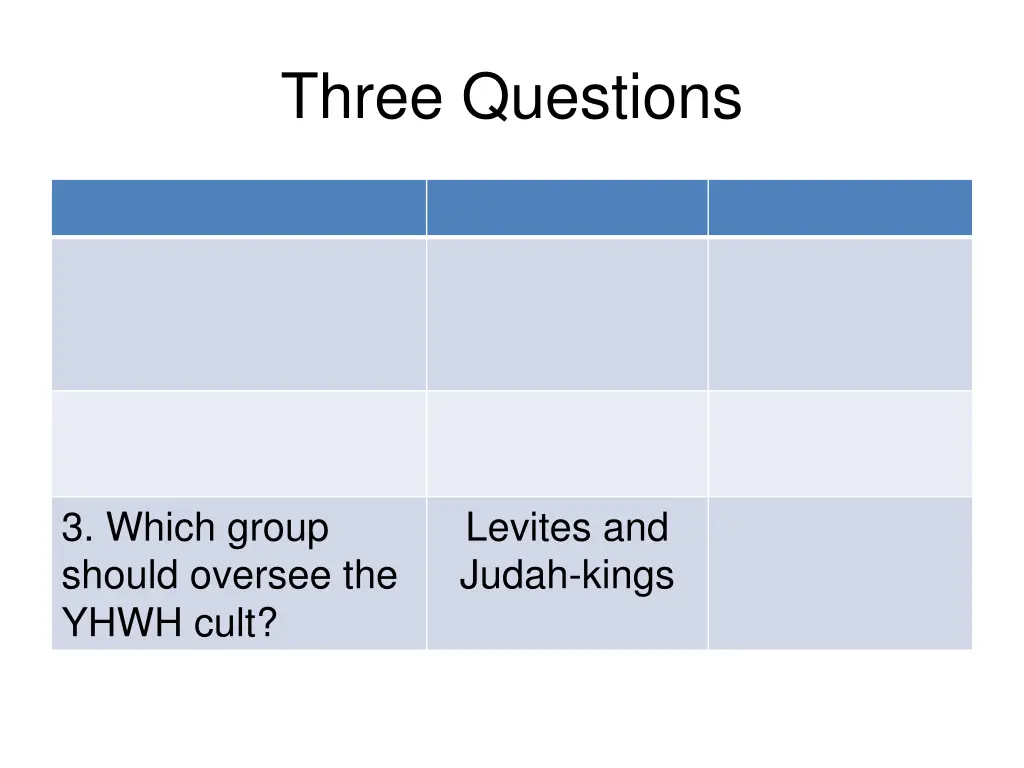 Three Questions

| | | |
|---|---|---|
| | | |
| | | |
| 3. Which group should oversee the YHWH cult? | Levites and Judah-kings | |